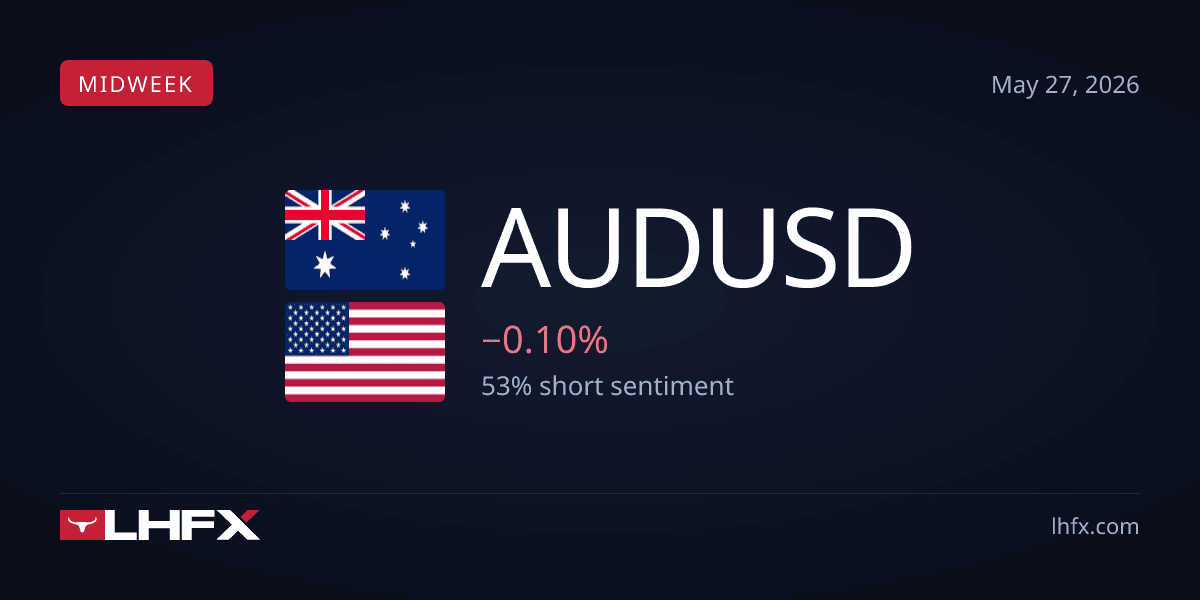 MIDWEEK

May 27, 2026

AUDUSD

−0.10%

53% short sentiment

LHFX

lhfx.com